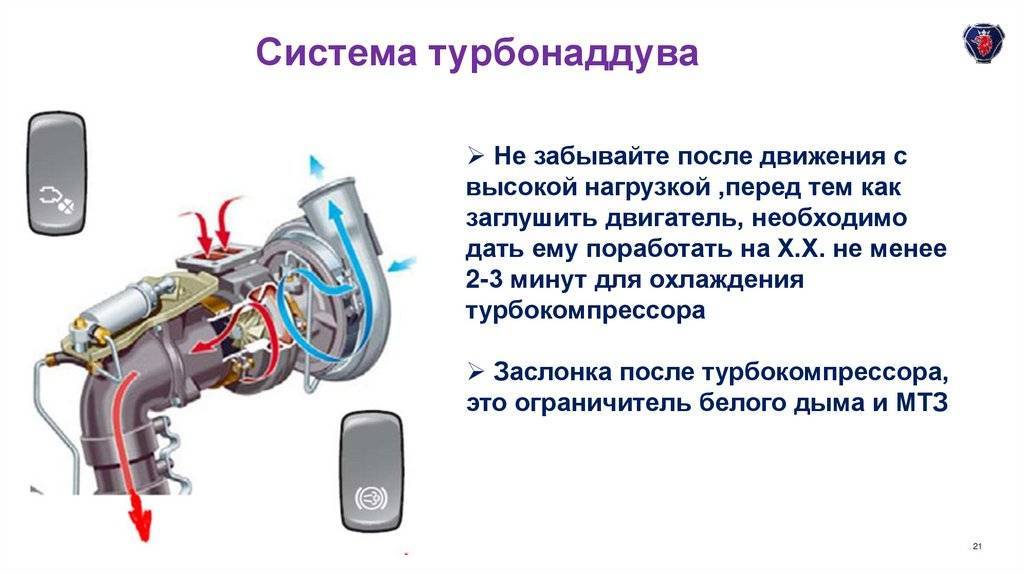 Система турбонаддува

➢ Не забывайте после движения с высокой нагрузкой ,перед тем как заглушить двигатель, необходимо дать ему поработать на Х.Х. не менее 2-3 минут для охлаждения турбокомпрессора

➢ Заслонка после турбокомпрессора, это ограничитель белого дыма и МТЗ

21